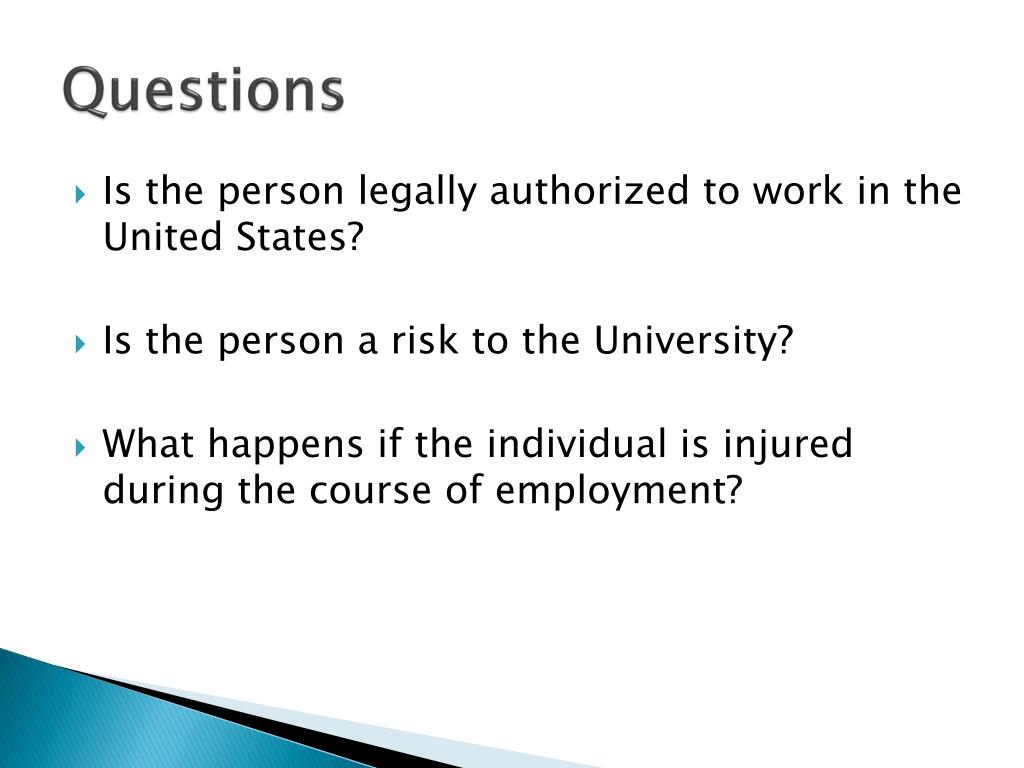 Questions

Is the person legally authorized to work in the United States?

Is the person a risk to the University?

What happens if the individual is injured during the course of employment?